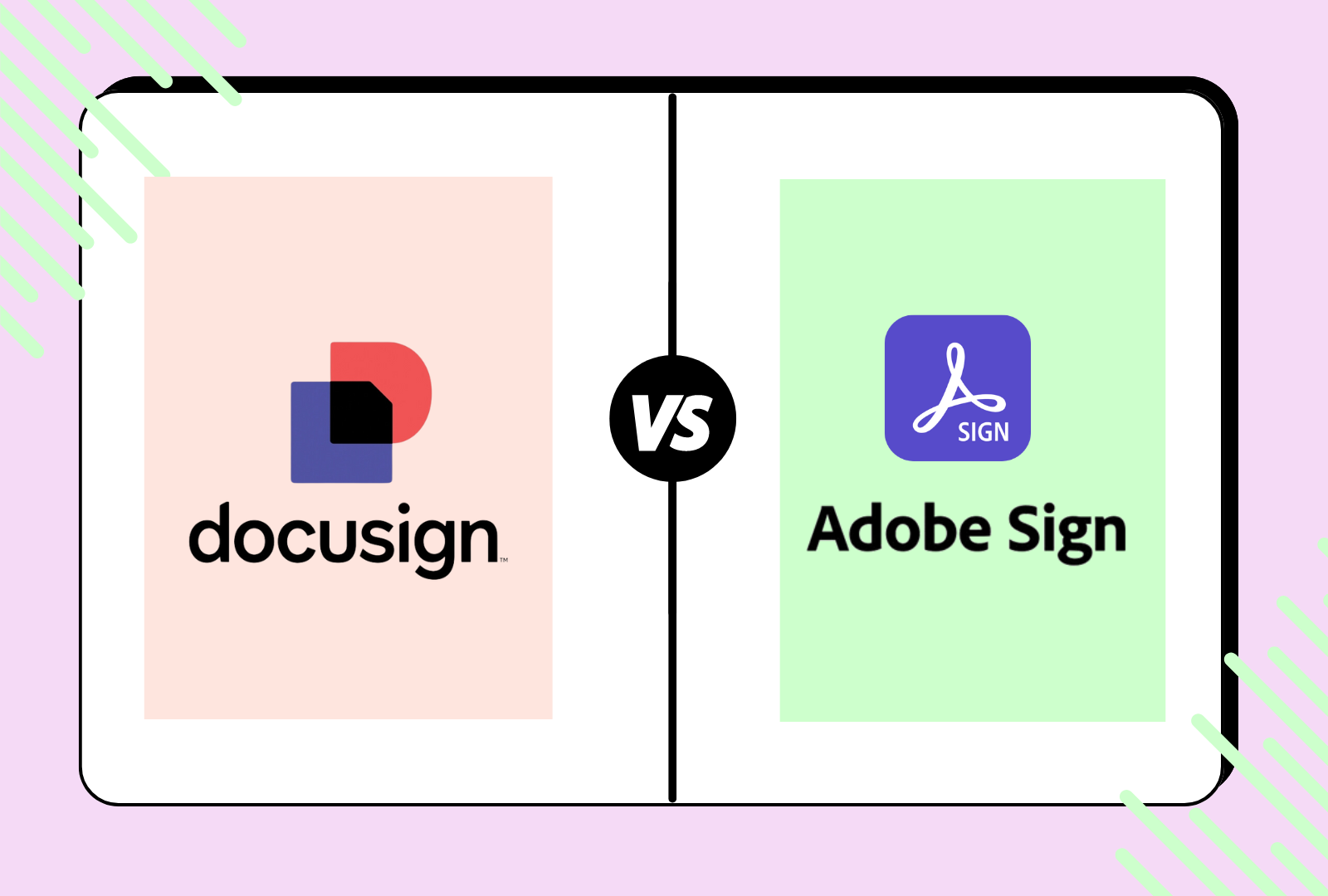 docusign™

VS

SIGN

Adobe Sign